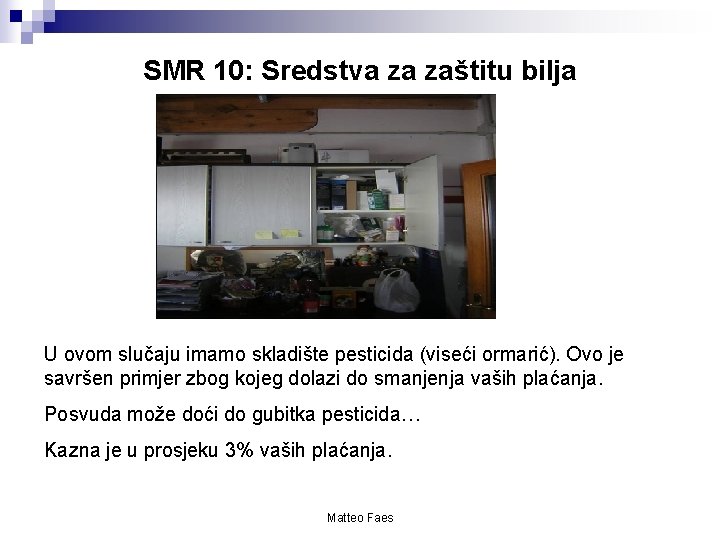 SMR 10: Sredstva za zaštitu bilja

U ovom slučaju imamo skladište pesticida (viseći ormarić). Ovo je savršen primjer zbog kojeg dolazi do smanjenja vaših plaćanja.

Posvuda može doći do gubitka pesticida…

Kazna je u prosjeku 3% vaših plaćanja.

Matteo Faes